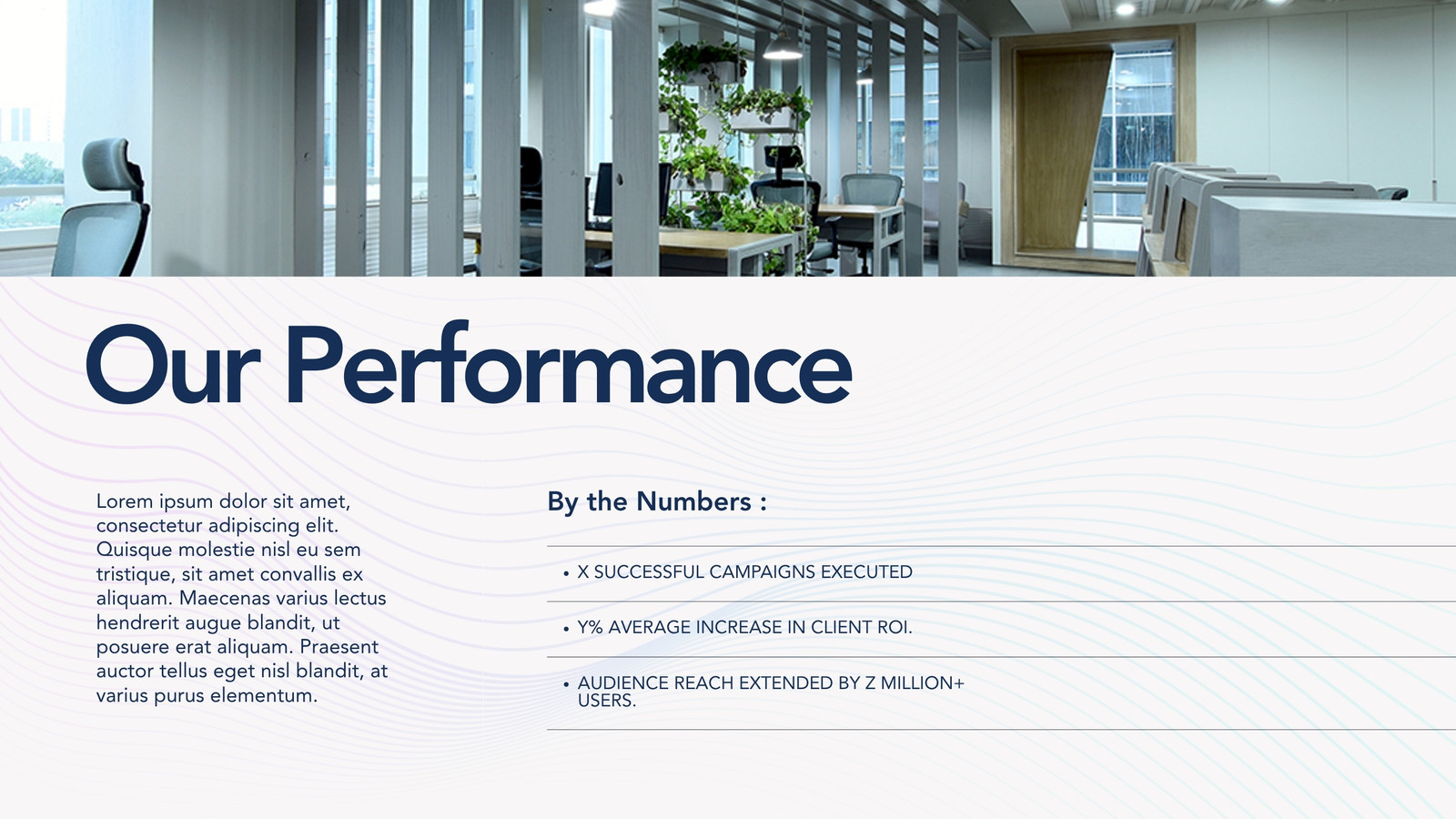 Our Performance

Lorem ipsum dolor sit amet, consectetur adipiscing elit. Quisque molestie nisl eu sem tristique, sit amet convallis ex aliquam. Maecenas varius lectus hendrerit augue blandit, ut posuere erat aliquam. Praesent auctor tellus eget nisl blandit, at varius purus elementum.

By the Numbers :

• X SUCCESSFUL CAMPAIGNS EXECUTED

• Y% AVERAGE INCREASE IN CLIENT ROI.

• AUDIENCE REACH EXTENDED BY Z MILLION+ USERS.